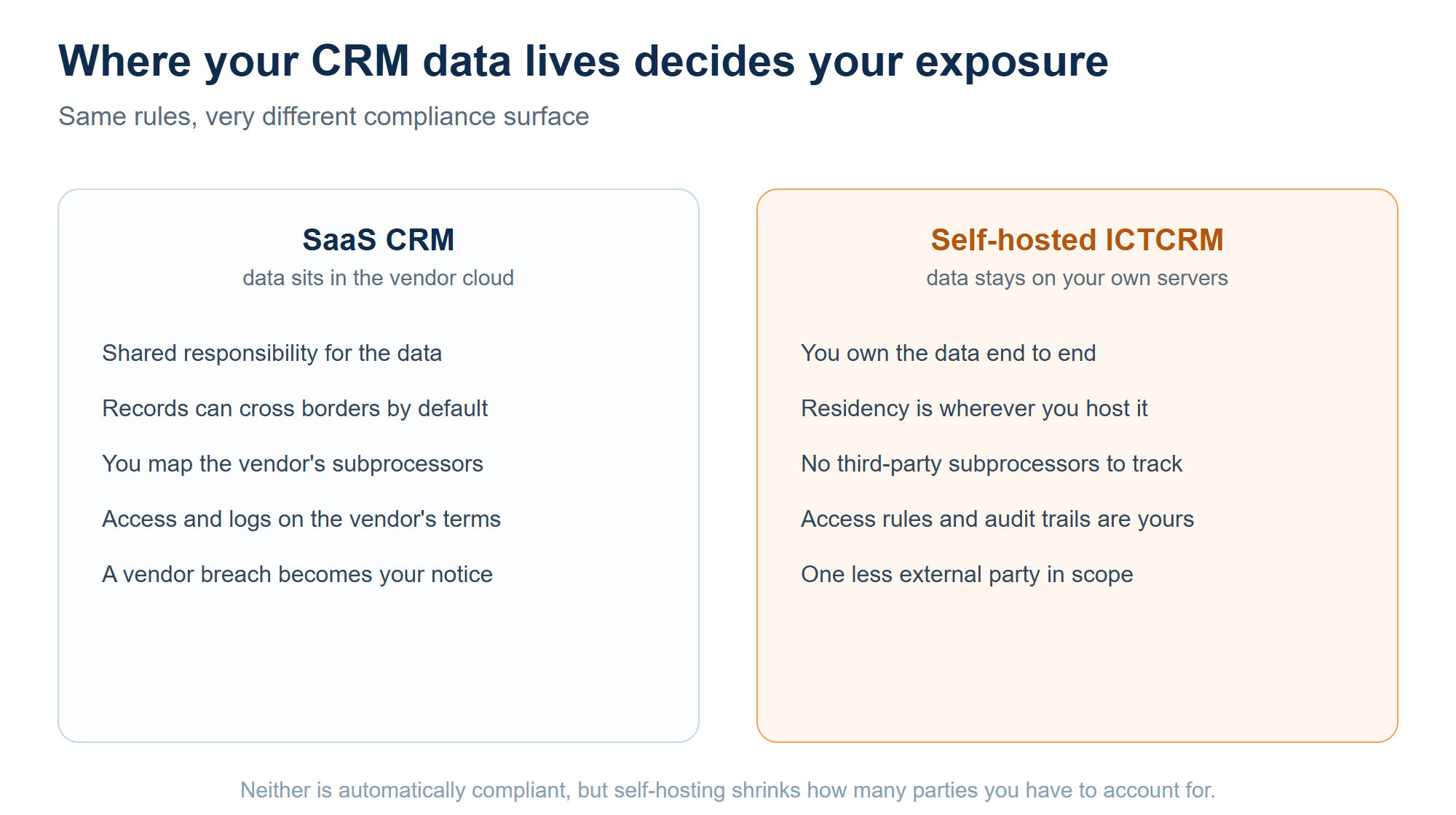 Where your CRM data lives decides your exposure

Same rules, very different compliance surface

SaaS CRM

data sits in the vendor cloud

Shared responsibility for the data

Records can cross borders by default

You map the vendor's subprocessors

Access and logs on the vendor's terms

A vendor breach becomes your notice

Self-hosted ICTCRM

data stays on your own servers

You own the data end to end

Residency is wherever you host it

No third-party subprocessors to track

Access rules and audit trails are yours

One less external party in scope

Neither is automatically compliant, but self-hosting shrinks how many parties you have to account for.